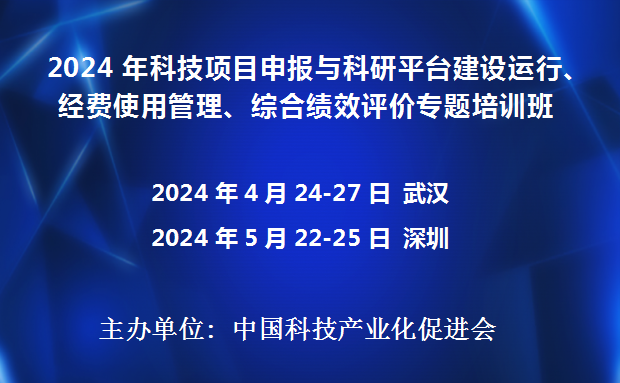 2024 年科技项目申报与科研平台建设运行、经费使用管理、综合绩效评价专题培训班

2024 年 4 月 24-27 日 武汉

2024 年 5 月 22-25 日 深圳

主办单位：中国科技产业化促进会